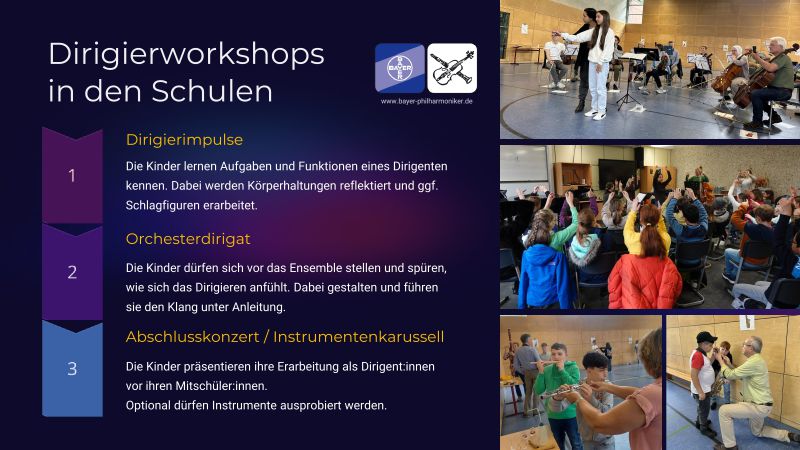 Dirigierworkshops in den Schulen

BAYER

www.bayer-philharmoniker.de

1

Dirigierimpulse

Die Kinder lernen Aufgaben und Funktionen eines Dirigenten kennen. Dabei werden Körperhaltungen reflektiert und ggf. Schlagfiguren erarbeitet.

2

Orchesterdirigat

Die Kinder dürfen sich vor das Ensemble stellen und spüren, wie sich das Dirigieren anfühlt. Dabei gestalten und führen sie den Klang unter Anleitung.

3

Abschlusskonzert / Instrumentenkarussell

Die Kinder präsentieren ihre Erarbeitung als Dirigent:innen vor ihren Mitschüler:innen.
Optional dürfen Instrumente ausprobiert werden.